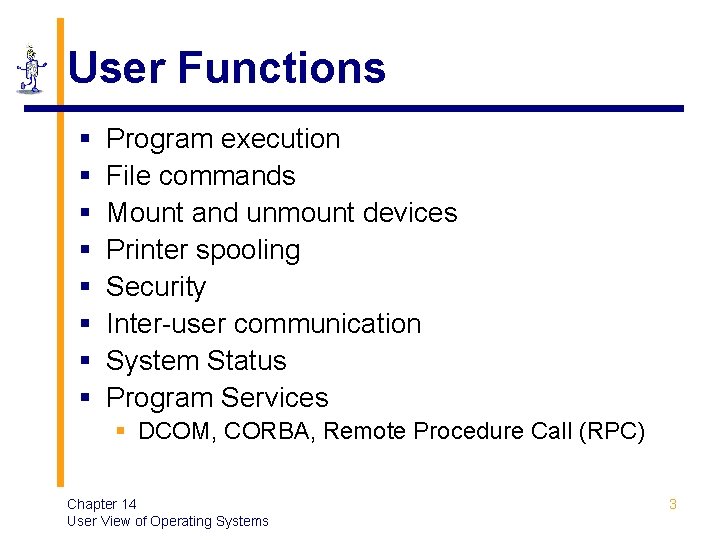 User Functions

- Program execution
- File commands
- Mount and unmount devices
- Printer spooling
- Security
- Inter-user communication
- System Status
- Program Services
  - DCOM, CORBA, Remote Procedure Call (RPC)

Chapter 14
User View of Operating Systems

3